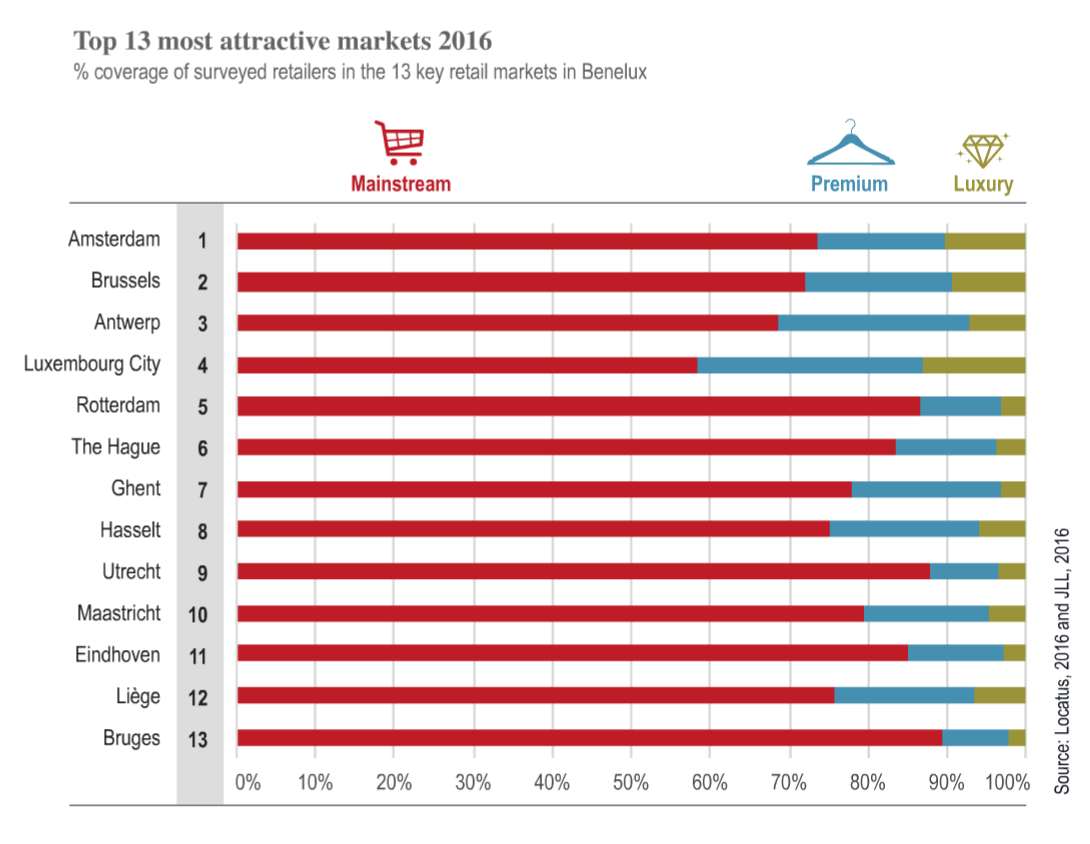 Top 13 most attractive markets 2016
% coverage of surveyed retailers in the 13 key retail markets in Benelux

Mainstream
Premium
Luxury

Amsterdam 1
Brussels 2
Antwerp 3
Luxembourg City 4
Rotterdam 5
The Hague 6
Ghent 7
Hasselt 8
Utrecht 9
Maastricht 10
Eindhoven 11
Liège 12
Bruges 13

0% 10% 20% 30% 40% 50% 60% 70% 80% 90% 100%

Source: Locatus, 2016 and JLL, 2016